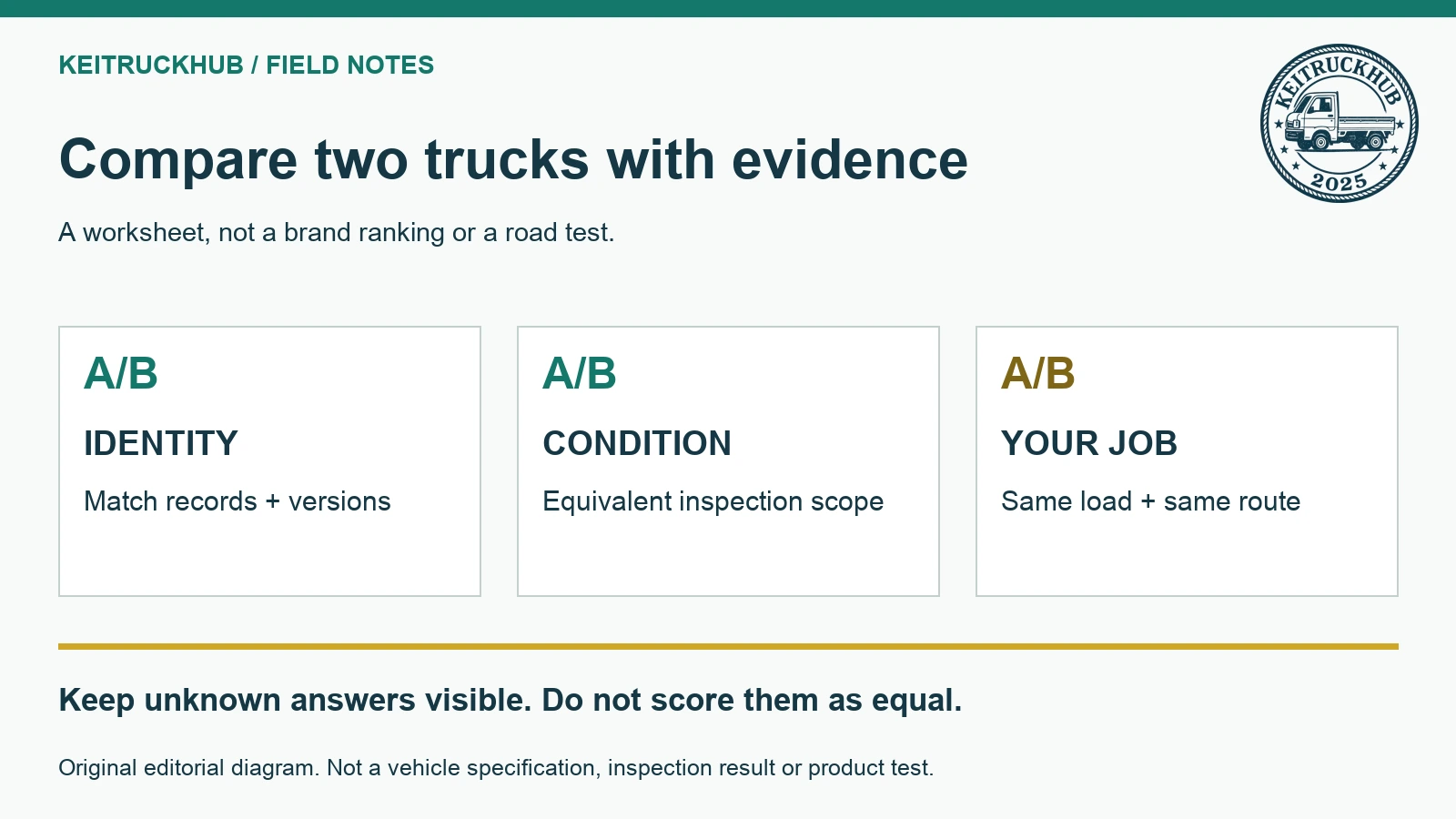 KEITRUCKHUB / FIELD NOTES

KEITRUCKHUB
2025

Compare two trucks with evidence

A worksheet, not a brand ranking or a road test.

A/B

IDENTITY

Match records + versions

A/B

CONDITION

Equivalent inspection scope

A/B

YOUR JOB

Same load + same route

Keep unknown answers visible. Do not score them as equal.

Original editorial diagram. Not a vehicle specification, inspection result or product test.